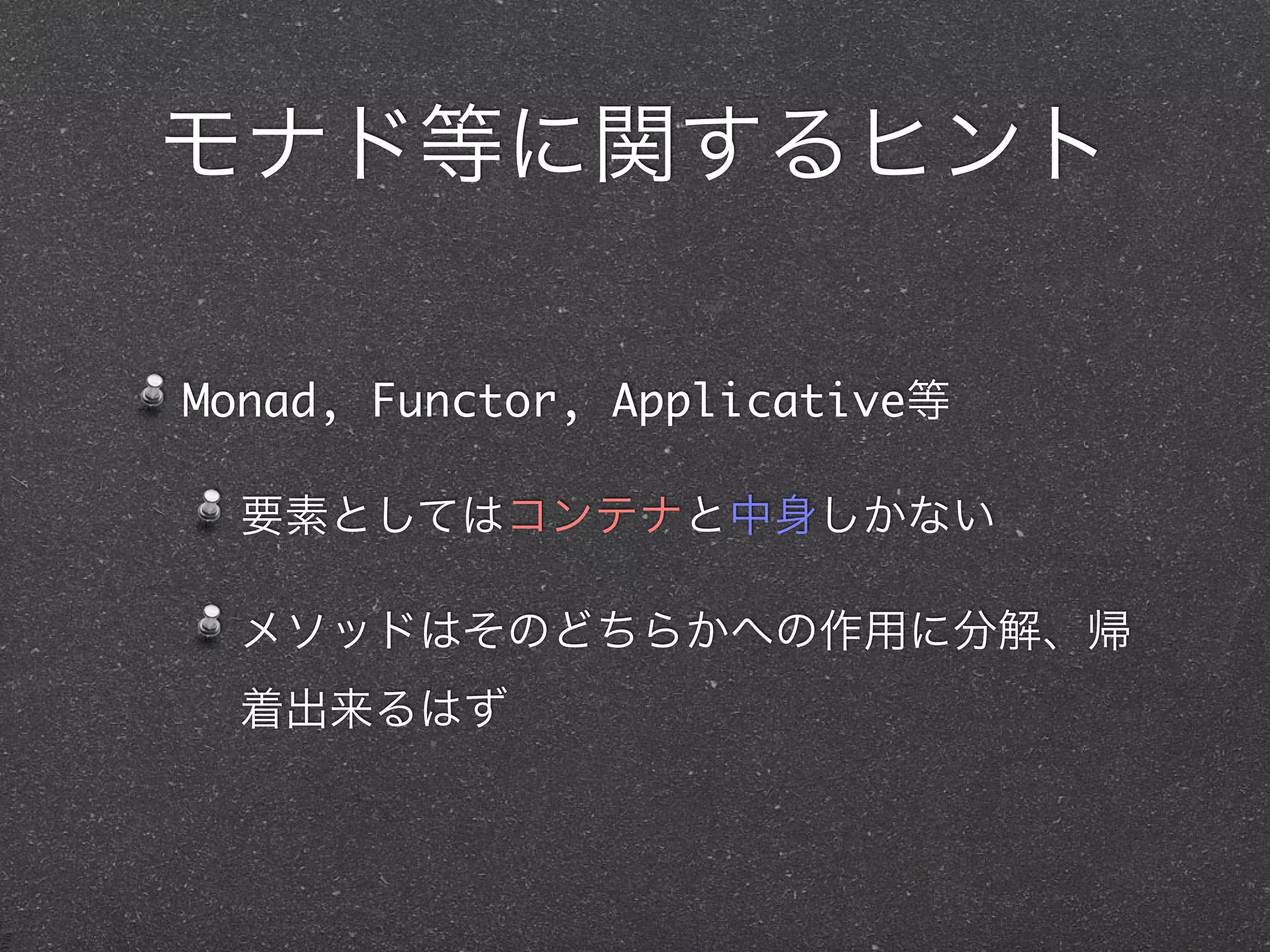 モナド等に関するヒント

Monad, Functor, Applicative等

要素としてはコンテナと中身しかない

メソッドはそのどちらかへの作用に分解、帰着出来るはず